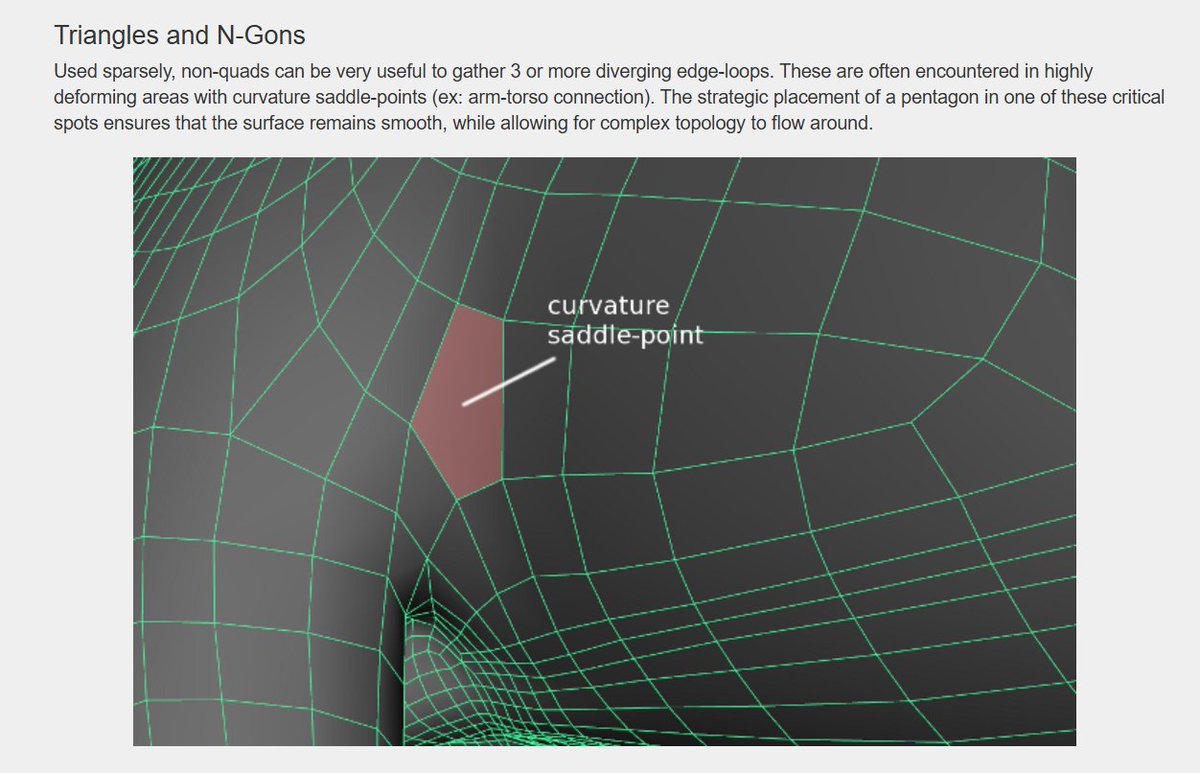 Triangles and N-Gons

Used sparsely, non-quads can be very useful to gather 3 or more diverging edge-loops. These are often encountered in highly deforming areas with curvature saddle-points (ex: arm-torso connection). The strategic placement of a pentagon in one of these critical spots ensures that the surface remains smooth, while allowing for complex topology to flow around.

curvature saddle-point